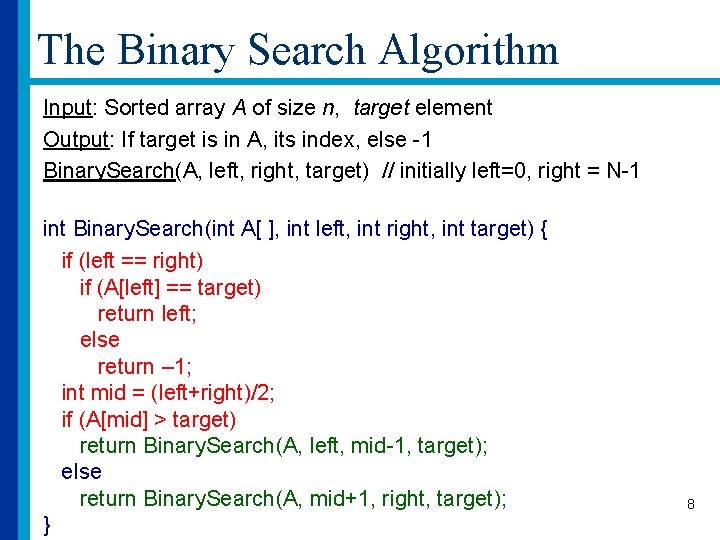 The Binary Search Algorithm

Input: Sorted array A of size n, target element

Output: If target is in A, its index, else -1

BinarySearch(A, left, right, target) // initially left=0, right = N-1

int BinarySearch(int A[ ], int left, int right, int target) {
if (left == right)
if (A[left] == target)
return left;
else
return –1;
int mid = (left+right)/2;
if (A[mid] > target)
return BinarySearch(A, left, mid-1, target);
else
return BinarySearch(A, mid+1, right, target);
}

8